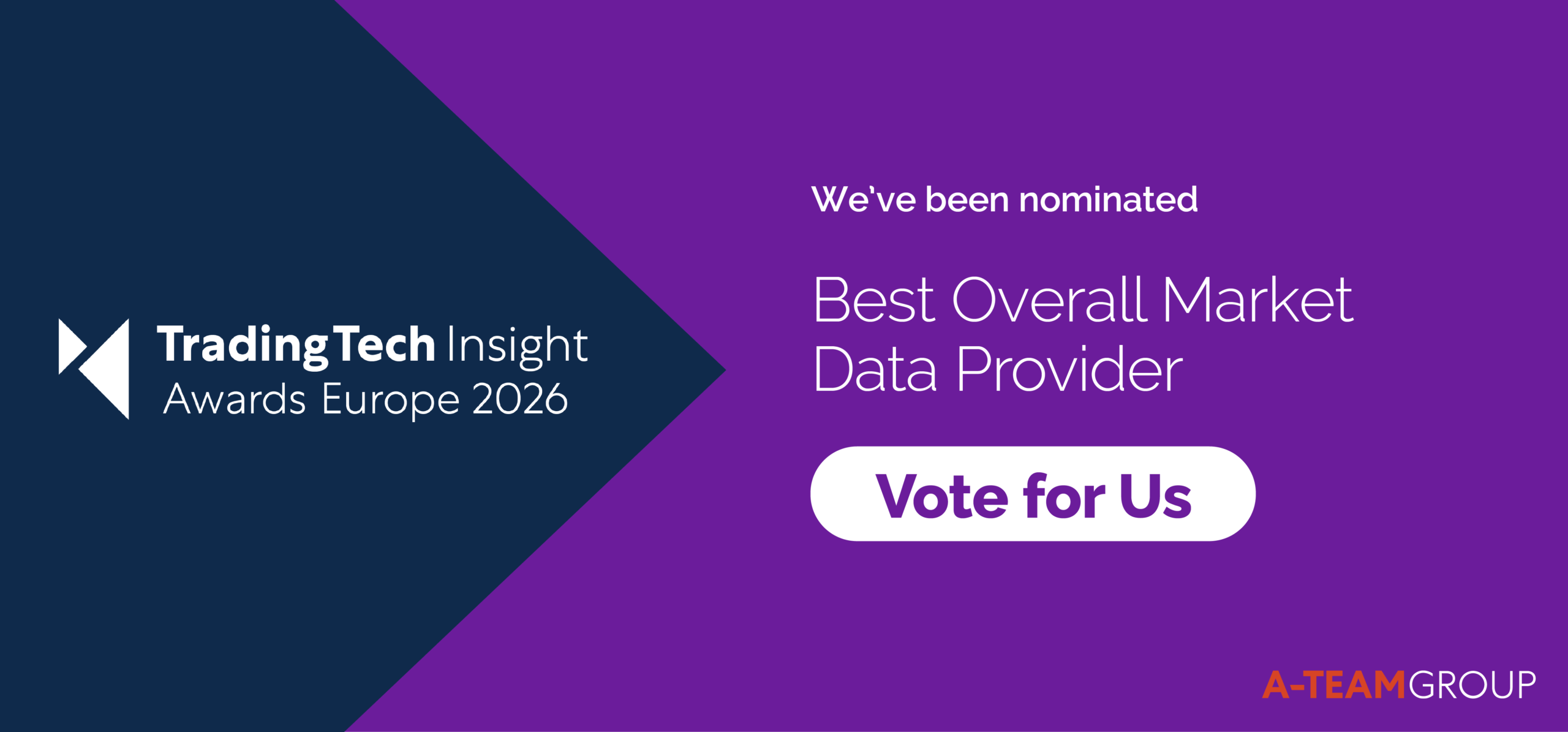 TradingTech Insight
Awards Europe 2026

We've been nominated

Best Overall Market Data Provider

Vote for Us

A-TEAMGROUP